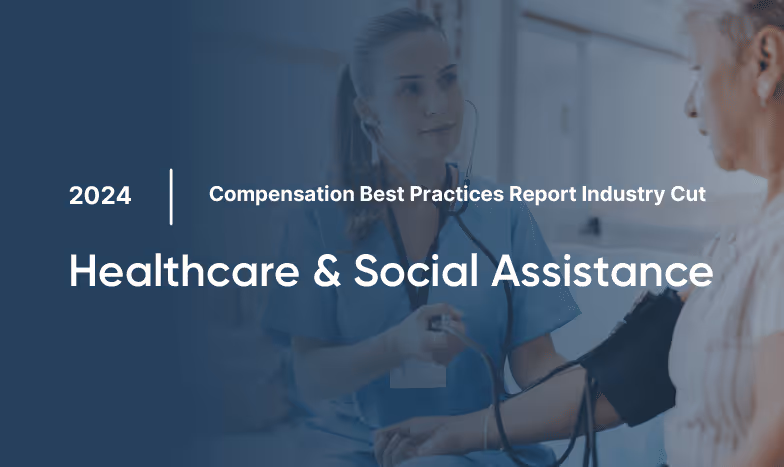 2024

Compensation Best Practices Report Industry Cut

Healthcare & Social Assistance